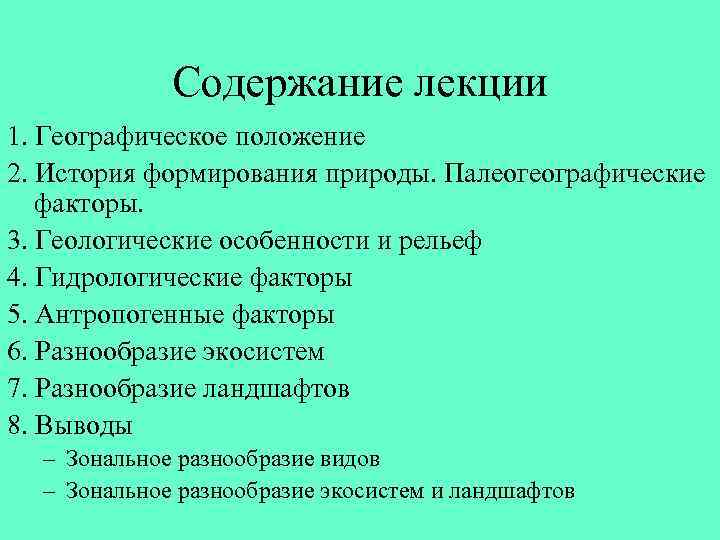 Содержание лекции

1. Географическое положение
2. История формирования природы. Палеогеографические факторы.
3. Геологические особенности и рельеф
4. Гидрологические факторы
5. Антропогенные факторы
6. Разнообразие экосистем
7. Разнообразие ландшафтов
8. Выводы
– Зональное разнообразие видов
– Зональное разнообразие экосистем и ландшафтов